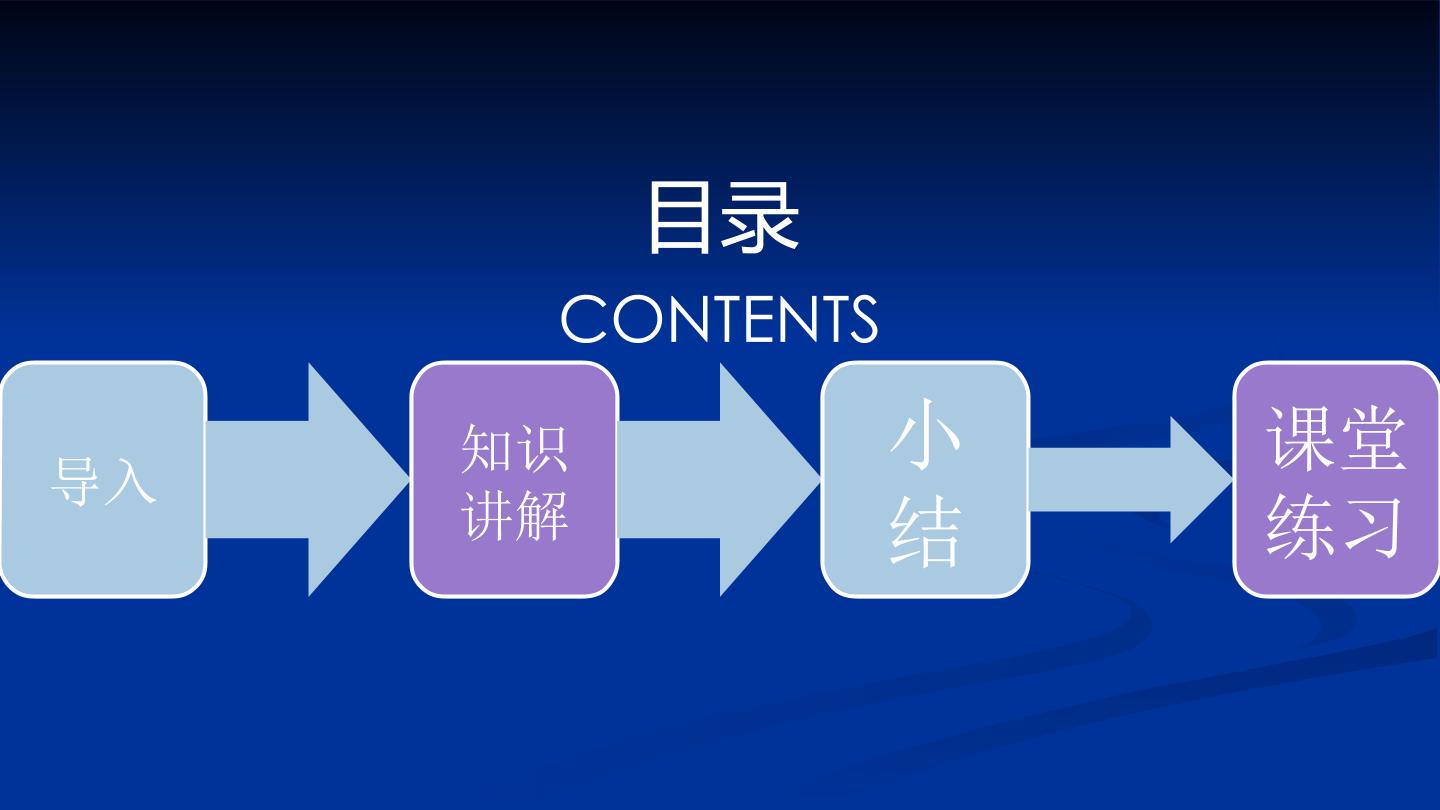 目录

CONTENTS

导入

知识讲解

小结

课堂练习